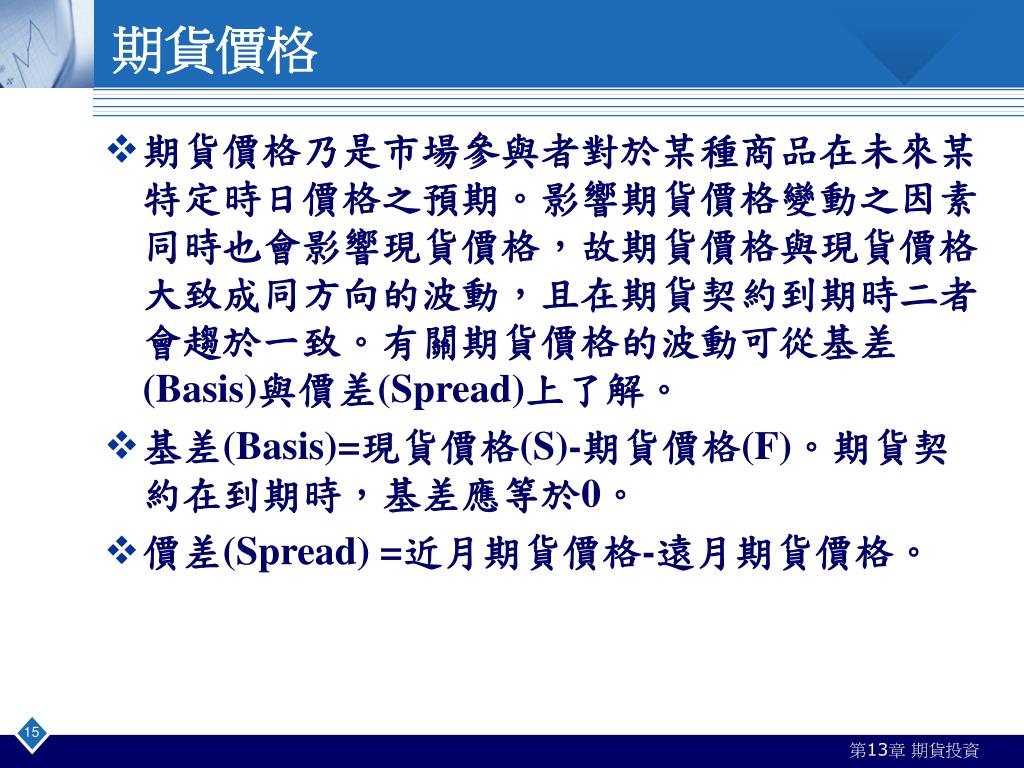 期貨價格

❖期貨價格乃是市場參與者對於某種商品在未來某特定時日價格之預期。影響期貨價格變動之因素同時也會影響現貨價格，故期貨價格與現貨價格大致成同方向的波動，且在期貨契約到期時二者會趨於一致。有關期貨價格的波動可從基差(Basis)與價差(Spread)上了解。

❖基差(Basis)=現貨價格(S)-期貨價格(F)。期貨契約在到期時，基差應等於0。

❖價差(Spread) =近月期貨價格-遠月期貨價格。

15

第13章 期貨投資